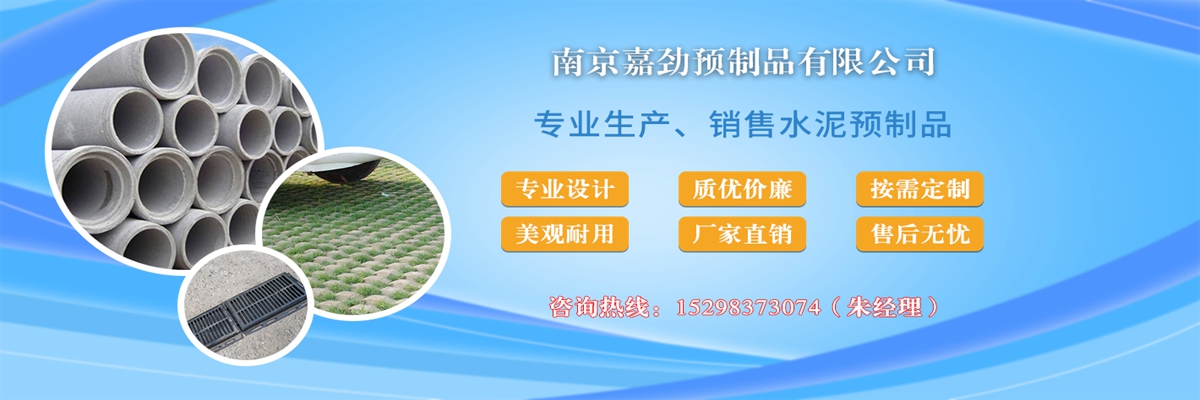 南京嘉劲预制品有限公司

专业生产、销售水泥预制品

专业设计

质优价廉

按需定制

美观耐用

厂家直销

售后无忧

咨询热线：15298373074（朱经理）